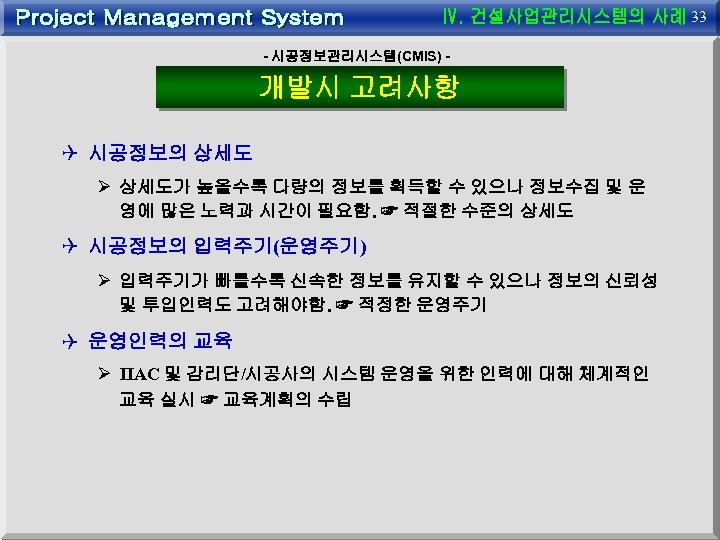 Project Management System

IV. 건설사업관리시스템의 사례 33

- 시공정보관리시스템(CMIS) -

개발시 고려사항

✈ 시공정보의 상세도

➢ 상세도가 높을수록 다량의 정보를 획득할 수 있으나 정보수집 및 운영에 많은 노력과 시간이 필요함. ☞ 적절한 수준의 상세도

✈ 시공정보의 입력주기(운영주기)

➢ 입력주기가 빠를수록 신속한 정보를 유지할 수 있으나 정보의 신뢰성 및 투입인력도 고려해야함. ☞ 적정한 운영주기

✈ 운영인력의 교육

➢ IIAC 및 감리단/시공사의 시스템 운영을 위한 인력에 대해 체계적인 교육 실시 ☞ 교육계획의 수립